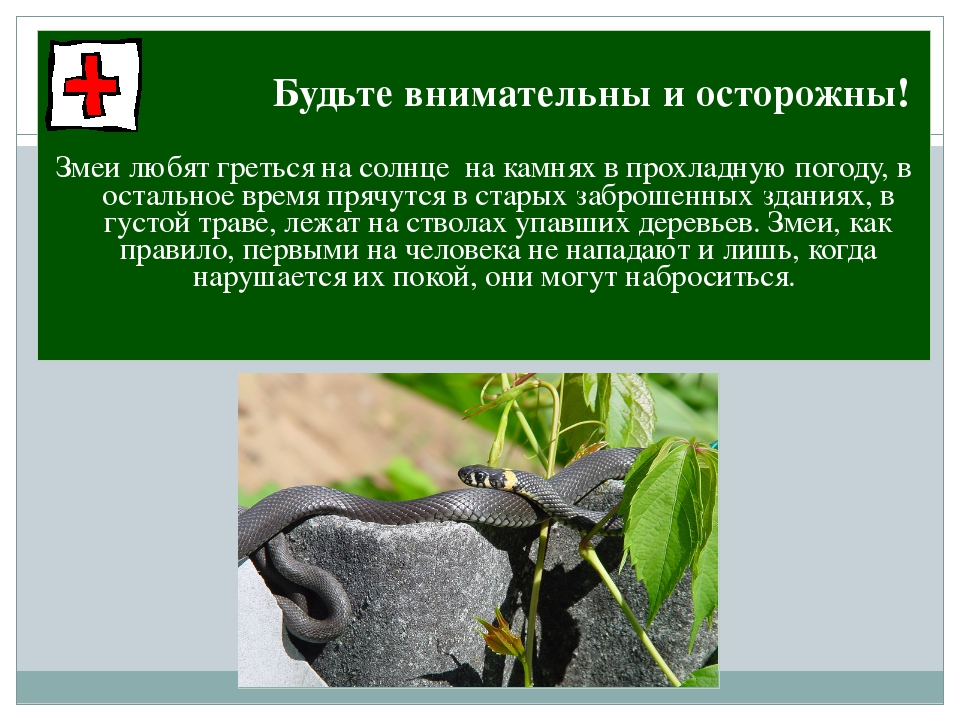 Будьте внимательны и осторожны!

Змеи любят греться на солнце на камнях в прохладную погоду, в остальное время прячутся в старых заброшенных зданиях, в густой траве, лежат на стволах упавших деревьев. Змеи, как правило, первыми на человека не нападают и лишь, когда нарушается их покой, они могут наброситься.